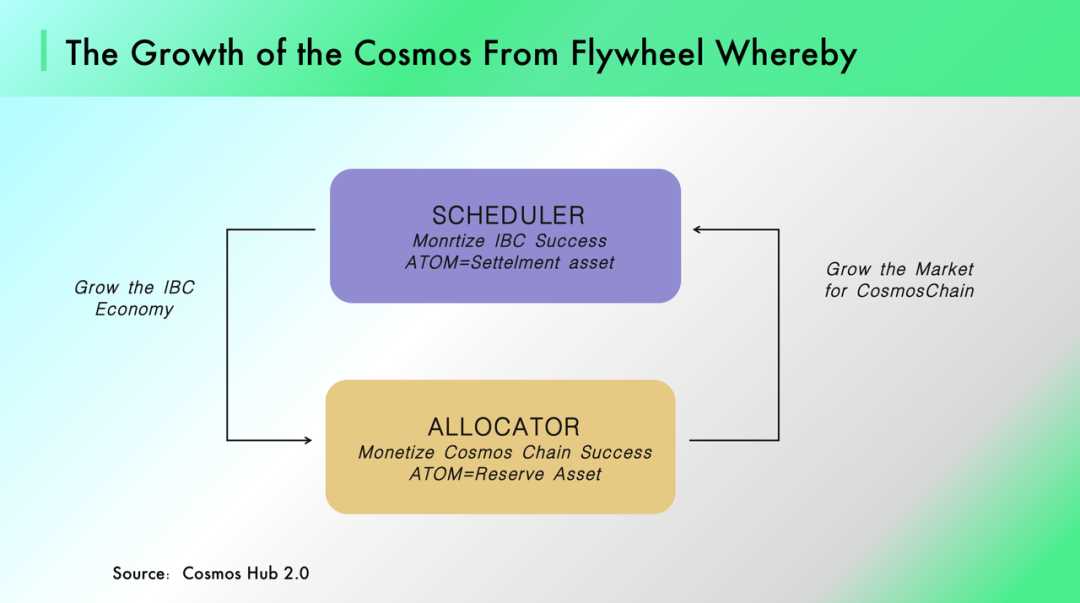 The Growth of the Cosmos From Flywheel Whereby

SCHEDULER
Monrtize IBC Success
ATOM=Settelment asset

Grow the IBC Economy

Grow the Market for CosmosChain

ALLOCATOR
Monetize Cosmos Chain Success
ATOM=Reserve Asset

Source: Cosmos Hub 2.0